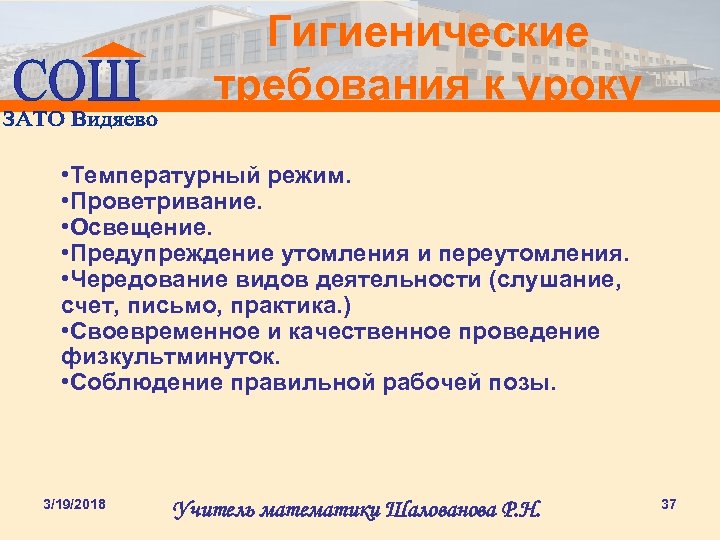 СОШ
ЗАТО Видяево

Гигиенические требования к уроку

•Температурный режим.
•Проветривание.
•Освещение.
•Предупреждение утомления и переутомления.
•Чередование видов деятельности (слушание, счет, письмо, практика.)
•Своевременное и качественное проведение физкультминуток.
•Соблюдение правильной рабочей позы.

3/19/2018

Учитель математики Шалованова Р.Н.

37